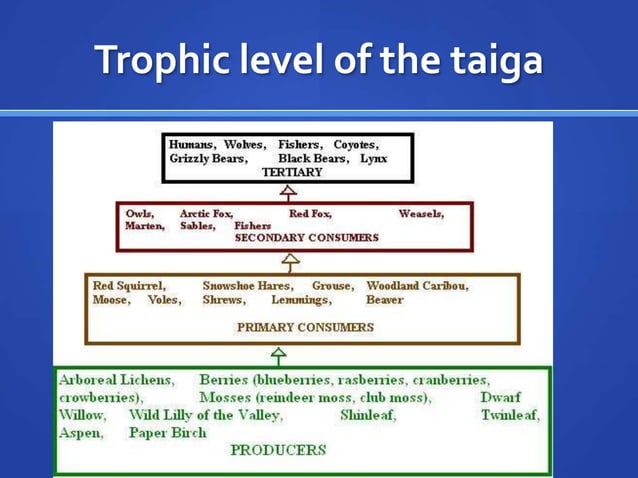 Trophic level of the taiga

Humans, Wolves, Fishers, Coyotes, Grizzly Bears, Black Bears, Lynx
TERTIARY

Owls, Arctic Fox, Red Fox, Weasels, Marten, Sables, Fishers
SECONDARY CONSUMERS

Red Squirrel, Snowshoe Hares, Grouse, Woodland Caribou, Moose, Voles, Shrews, Lemmings, Beaver
PRIMARY CONSUMERS

Arboreal Lichens, Berries (blueberries, rasberries, cranberries, crowberries), Mosses (reindeer moss, club moss), Dwarf Willow, Wild Lilly of the Valley, Shinleaf, Twinleaf, Aspen, Paper Birch
PRODUCERS